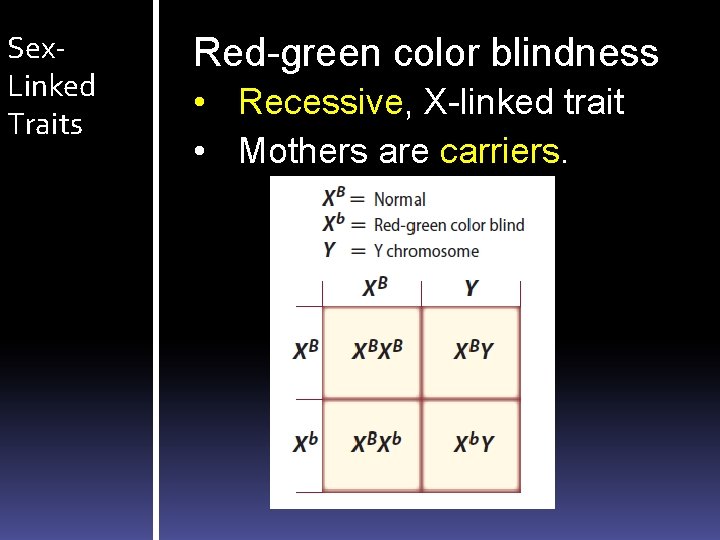 Sex-Linked Traits

Red-green color blindness

• Recessive, X-linked trait
• Mothers are carriers.

$X^B$ = Normal
$X^b$ = Red-green color blind
$Y$ = Y chromosome

| | $X^B$ | $Y$ |
|---|---|---|
| $X^B$ | $X^BX^B$ | $X^BY$ |
| $X^b$ | $X^BX^b$ | $X^bY$ |